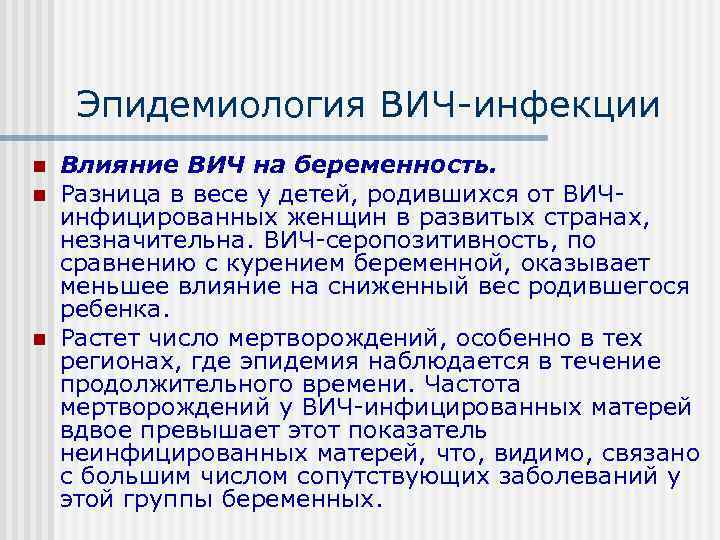 Эпидемиология ВИЧ-инфекции

Влияние ВИЧ на беременность.

Разница в весе у детей, родившихся от ВИЧ-инфицированных женщин в развитых странах, незначительна. ВИЧ-серопозитивность, по сравнению с курением беременной, оказывает меньшее влияние на сниженный вес родившегося ребенка.

Растет число мертворождений, особенно в тех регионах, где эпидемия наблюдается в течение продолжительного времени. Частота мертворождений у ВИЧ-инфицированных матерей вдвое превышает этот показатель неинфицированных матерей, что, видимо, связано с большим числом сопутствующих заболеваний у этой группы беременных.